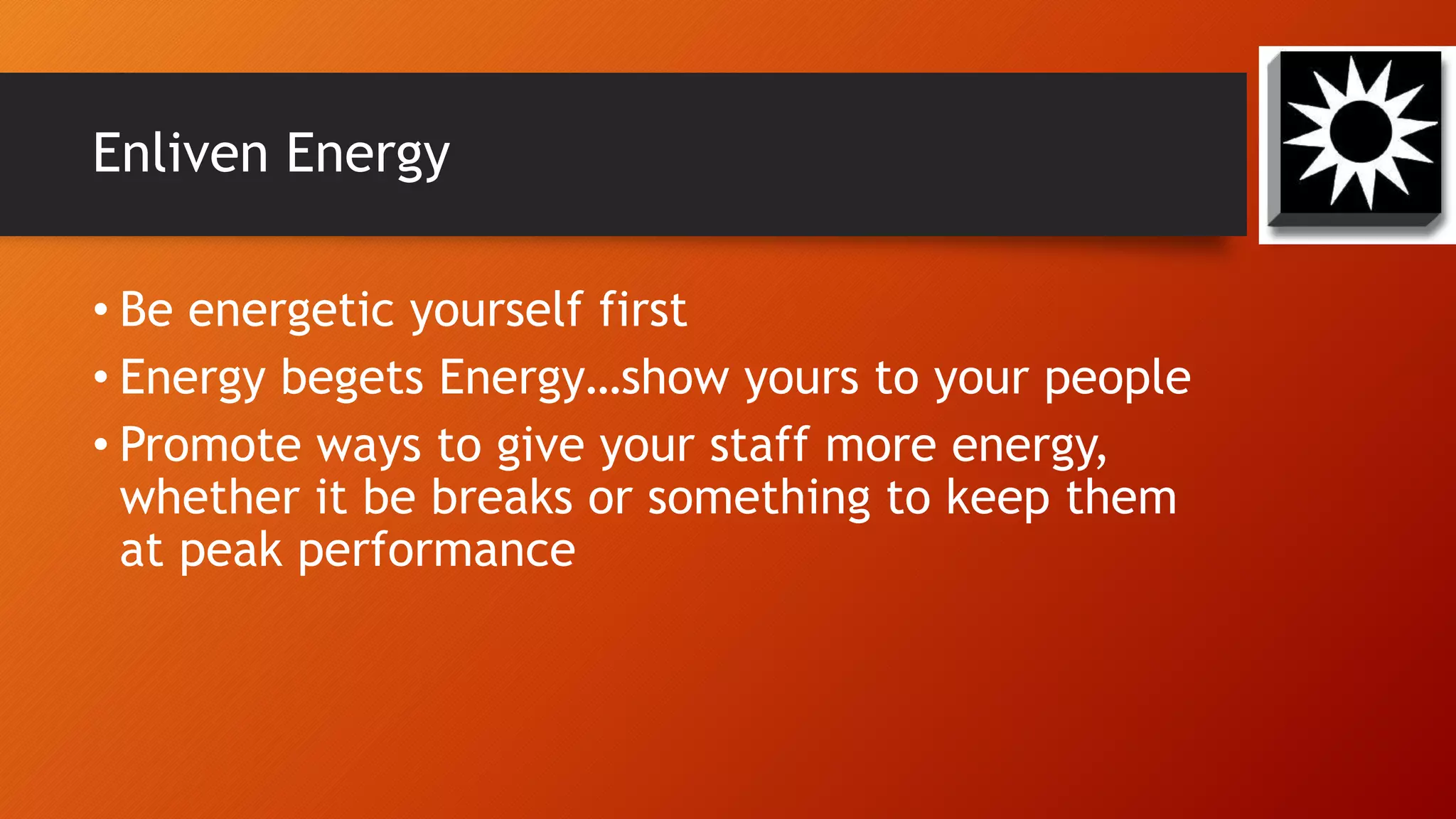 Enliven Energy

• Be energetic yourself first
• Energy begets Energy…show yours to your people
• Promote ways to give your staff more energy, whether it be breaks or something to keep them at peak performance